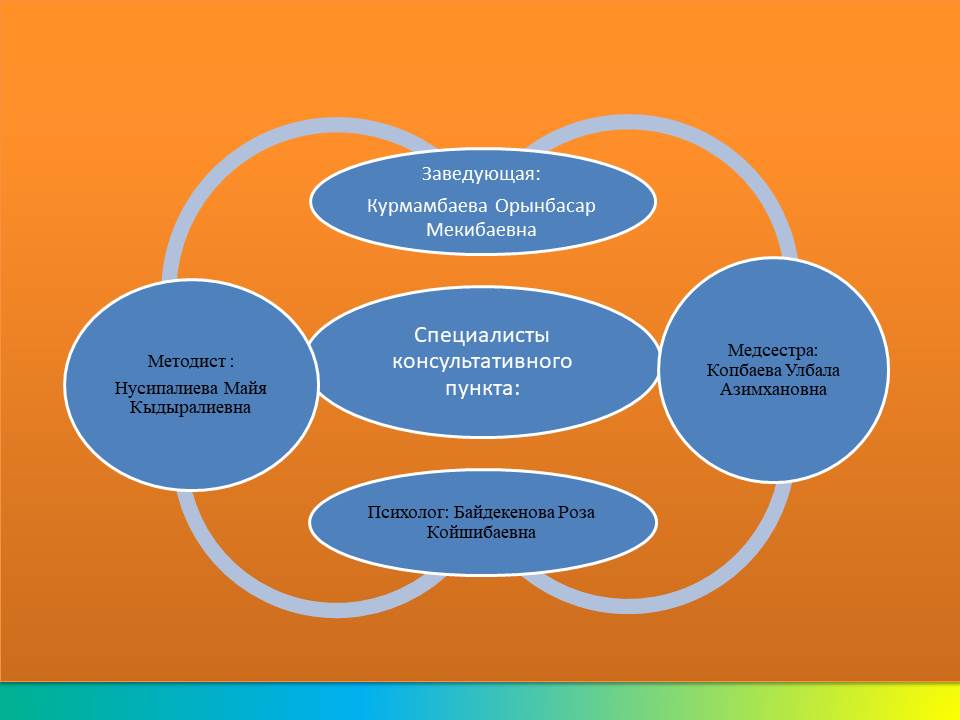 Заведующая:

Курмамбаева Орынбасар Мекибаевна

Методист :

Нусипалиева Майя Кыдыралиевна

Специалисты консультативного пункта:

Медсестра: Копбаева Улбала Азимхановна

Психолог: Байдекенова Роза Койшибаевна